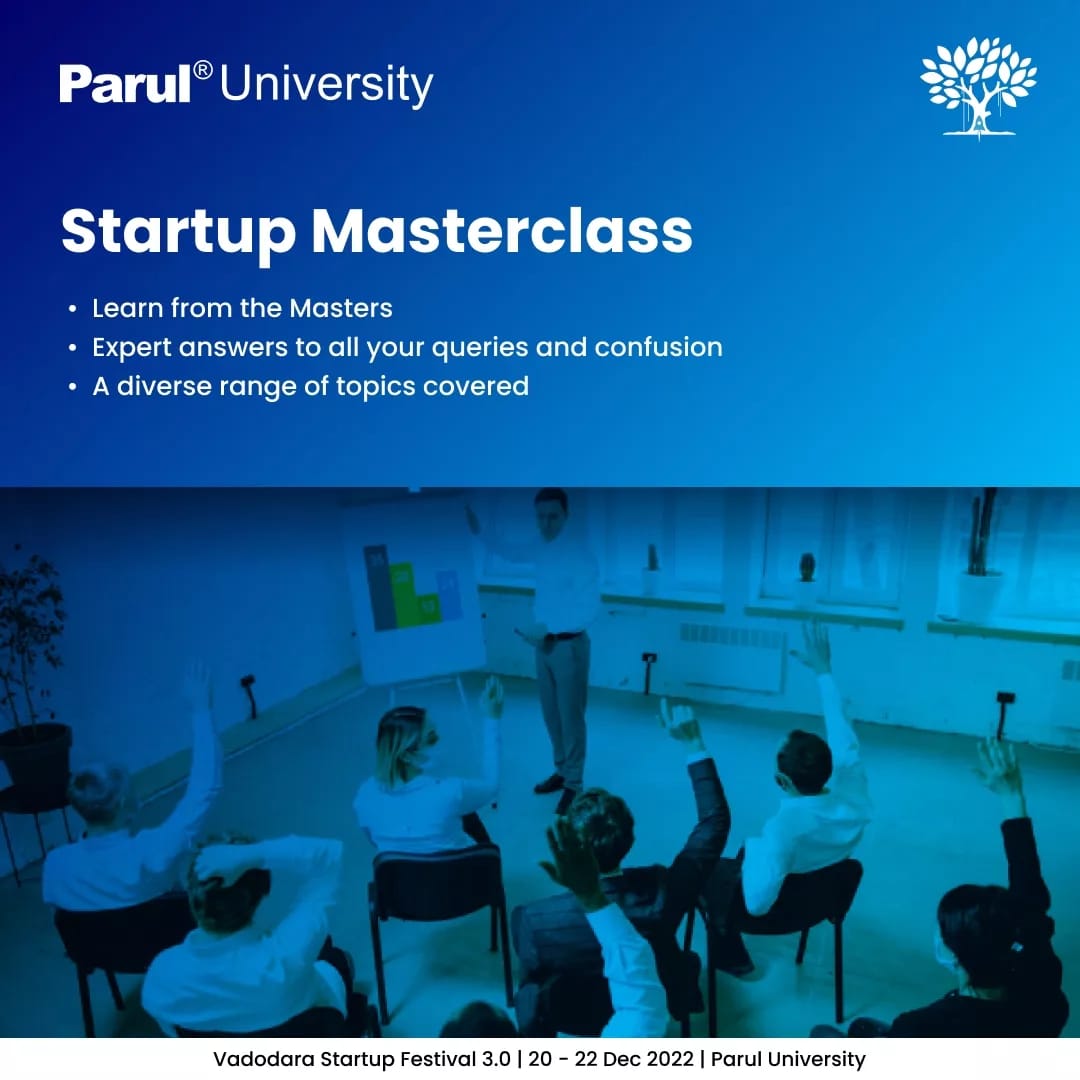 Parul® University

Startup Masterclass

• Learn from the Masters
• Expert answers to all your queries and confusion
• A diverse range of topics covered

Vadodara Startup Festival 3.0 | 20 - 22 Dec 2022 | Parul University